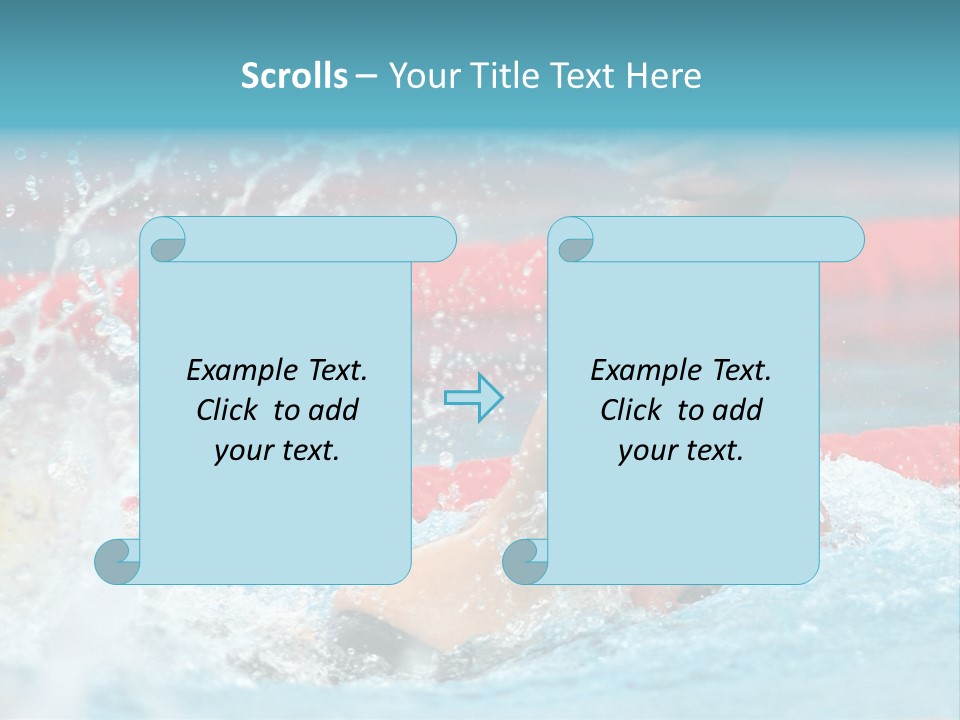 Scrolls – Your Title Text Here

Example Text. Click to add your text.

Example Text. Click to add your text.